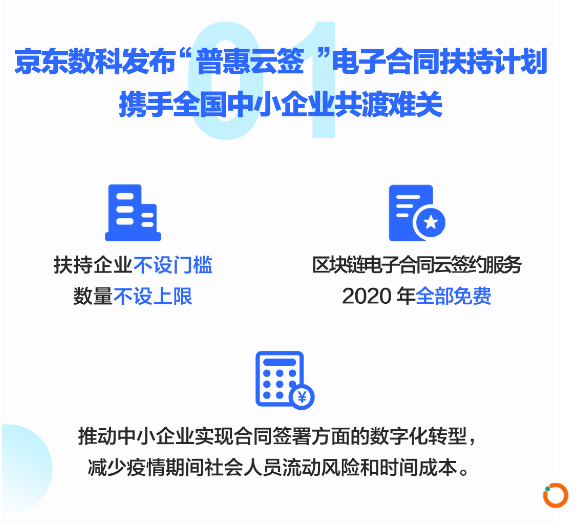 01

京东数科发布“普惠云签”电子合同扶持计划
携手全国中小企业共渡难关

扶持企业不设门槛
数量不设上限

区块链电子合同云签约服务
2020 年全部免费

推动中小企业实现合同签署方面的数字化转型，
减少疫情期间社会人员流动风险和时间成本。